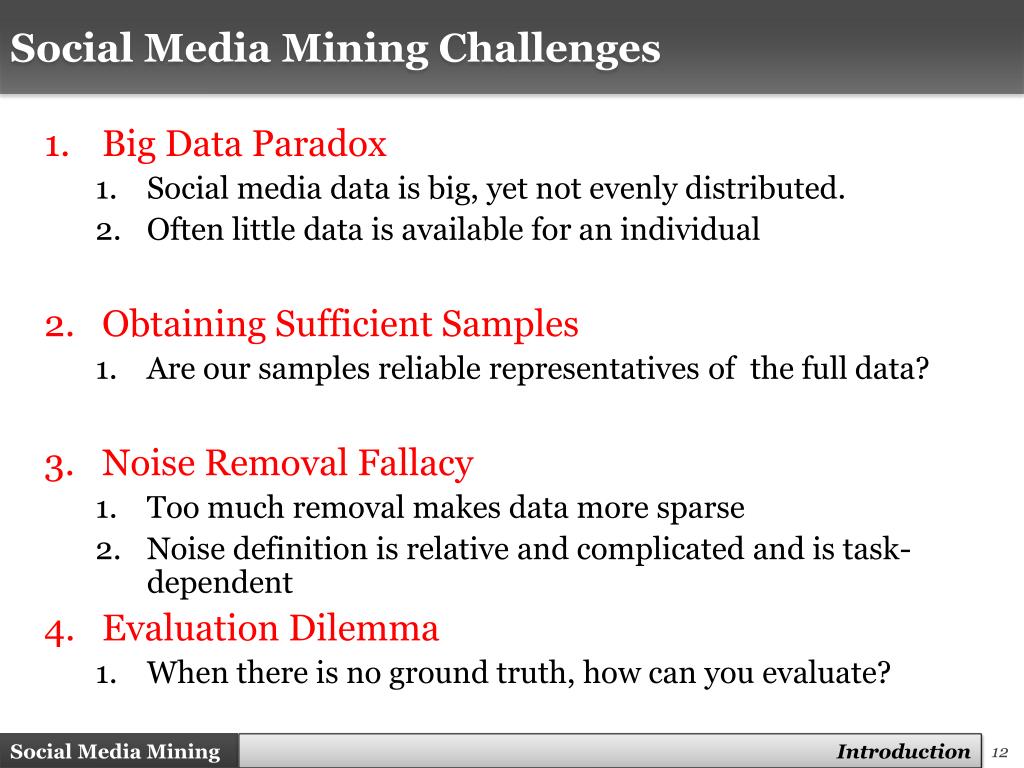 Social Media Mining Challenges

1. Big Data Paradox
   1. Social media data is big, yet not evenly distributed.
   2. Often little data is available for an individual

2. Obtaining Sufficient Samples
   1. Are our samples reliable representatives of the full data?

3. Noise Removal Fallacy
   1. Too much removal makes data more sparse
   2. Noise definition is relative and complicated and is task-dependent

4. Evaluation Dilemma
   1. When there is no ground truth, how can you evaluate?

Social Media Mining

Introduction

12